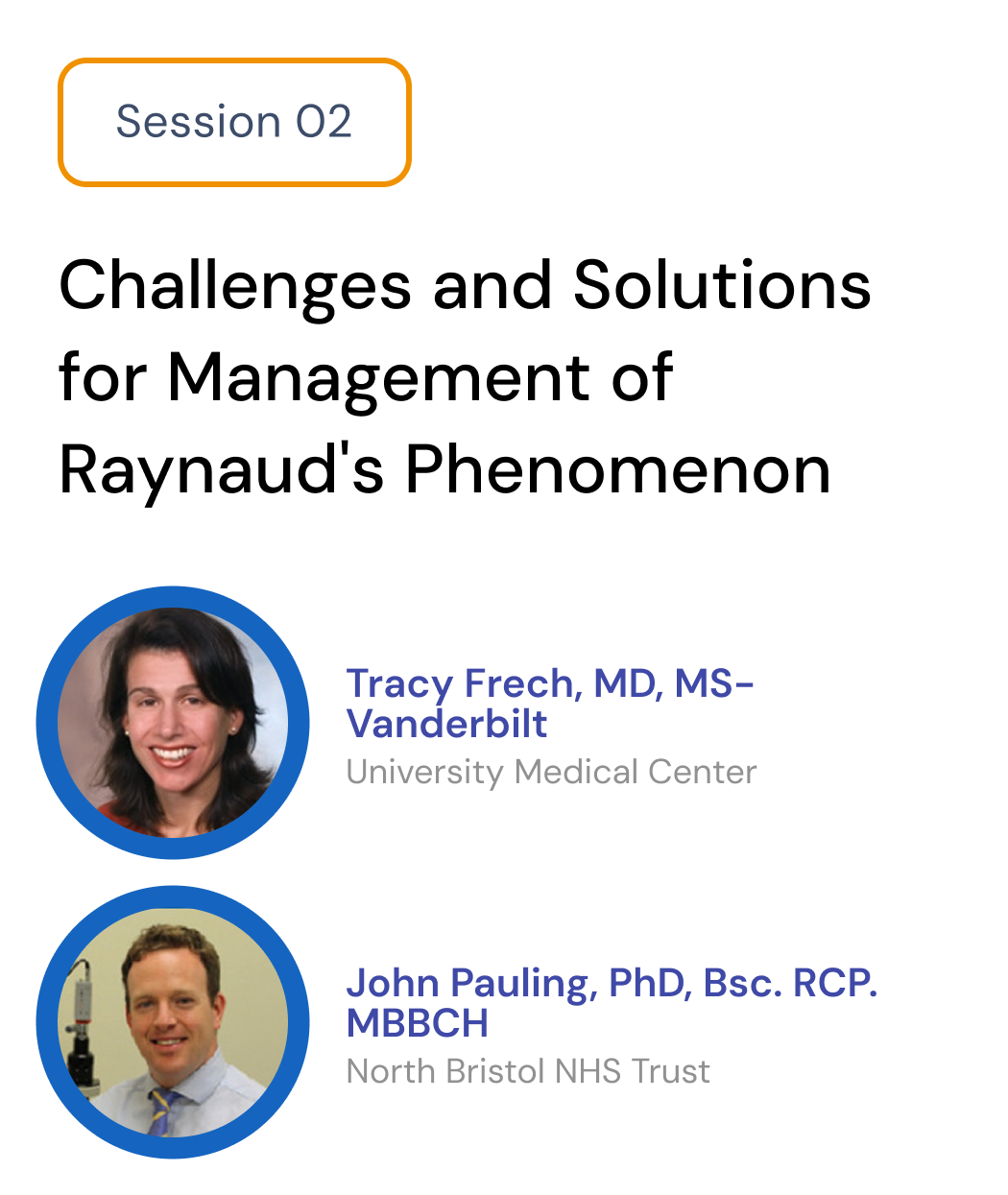 Session 02

Challenges and Solutions for Management of Raynaud's Phenomenon

Tracy Frech, MD, MS-Vanderbilt
University Medical Center

John Pauling, PhD, Bsc. RCP. MBBCH
North Bristol NHS Trust